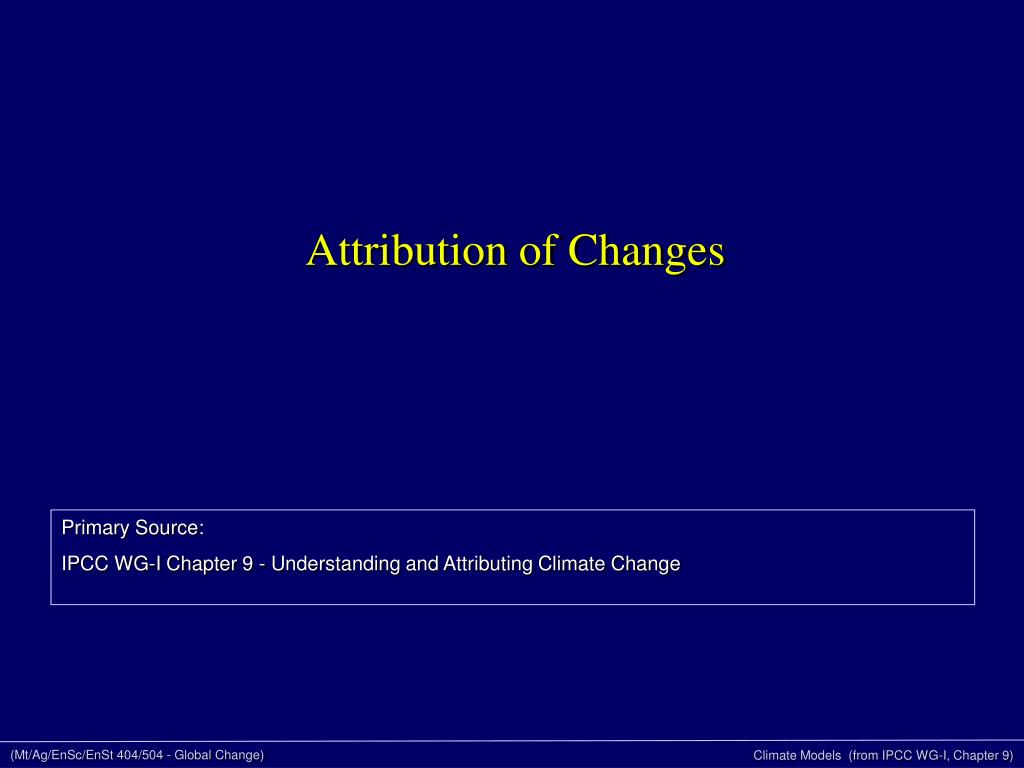 Attribution of Changes

Primary Source:

IPCC WG-I Chapter 9 - Understanding and Attributing Climate Change

(Mt/Ag/EnSc/EnSt 404/504 - Global Change)

Climate Models (from IPCC WG-I, Chapter 9)